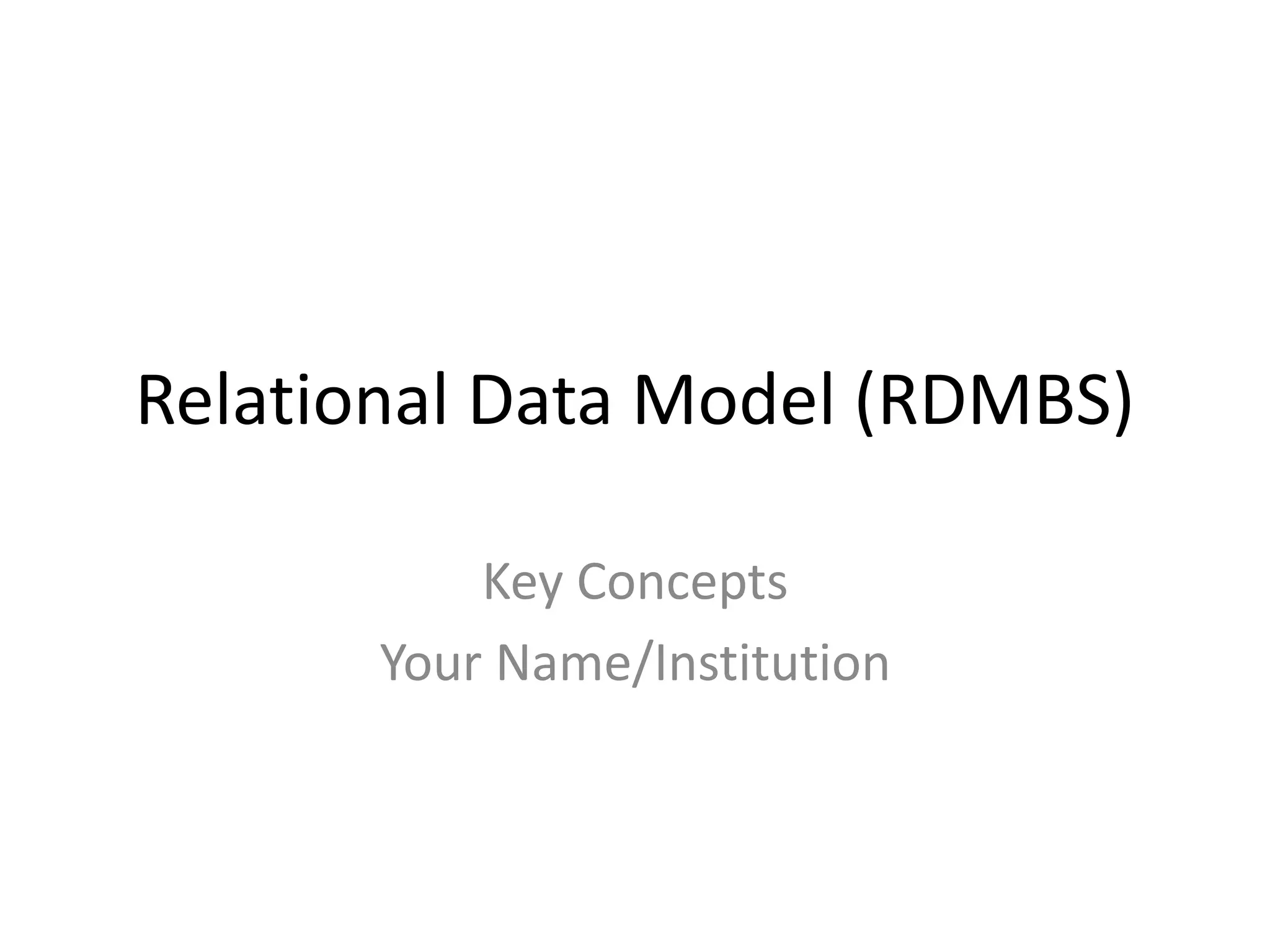 Relational Data Model (RDMBS)

Key Concepts
Your Name/Institution